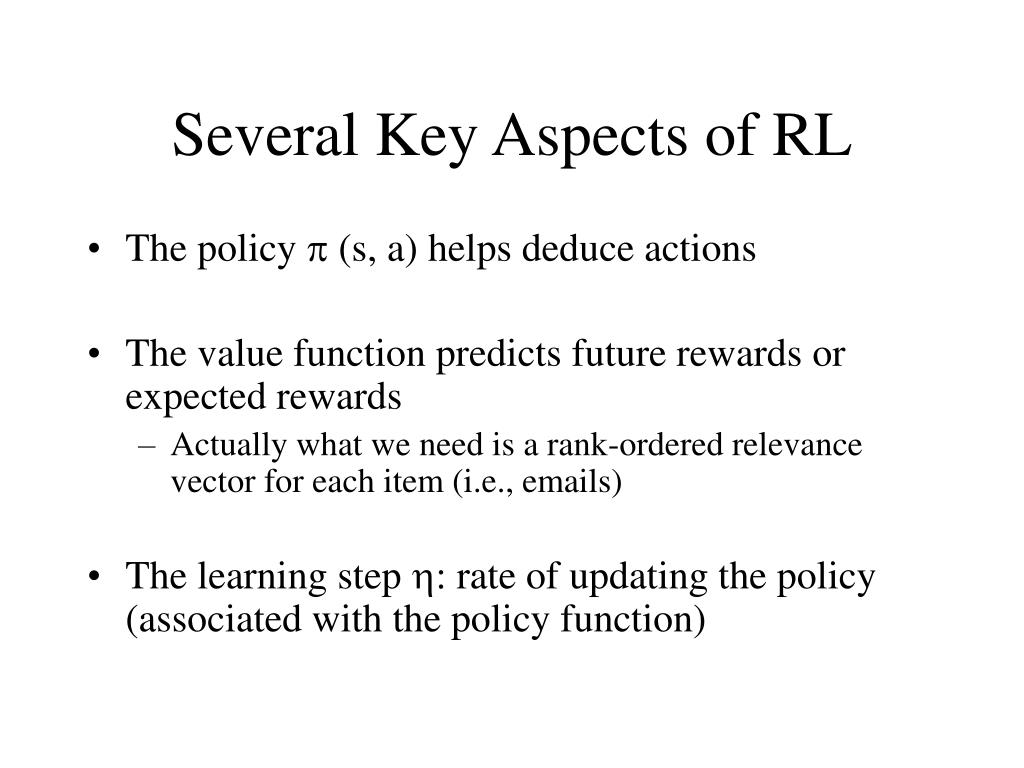 Several Key Aspects of RL

• The policy $\pi$ (s, a) helps deduce actions

• The value function predicts future rewards or expected rewards
– Actually what we need is a rank-ordered relevance vector for each item (i.e., emails)

• The learning step $\eta$: rate of updating the policy (associated with the policy function)